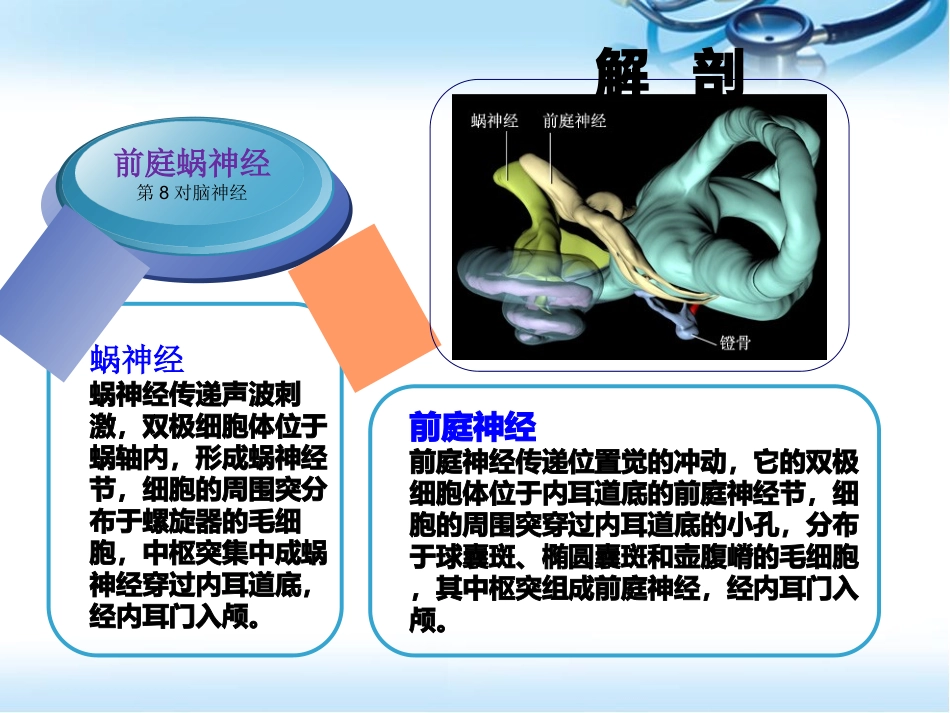 解 剖

前庭蜗神经
第 8 对脑神经

蜗神经　前庭神经

镫骨

蜗神经
蜗神经传递声波刺激，双极细胞体位于蜗轴内，形成蜗神经节，细胞的周围突分布于螺旋器的毛细胞，中枢突集中成蜗神经穿过内耳道底，经内耳门入颅。

前庭神经
前庭神经传递位置觉的冲动，它的双极细胞体位于内耳道底的前庭神经节，细胞的周围突穿过内耳道底的小孔，分布于球囊斑、椭圆囊斑和壶腹嵴的毛细胞，其中枢突组成前庭神经，经内耳门入颅。